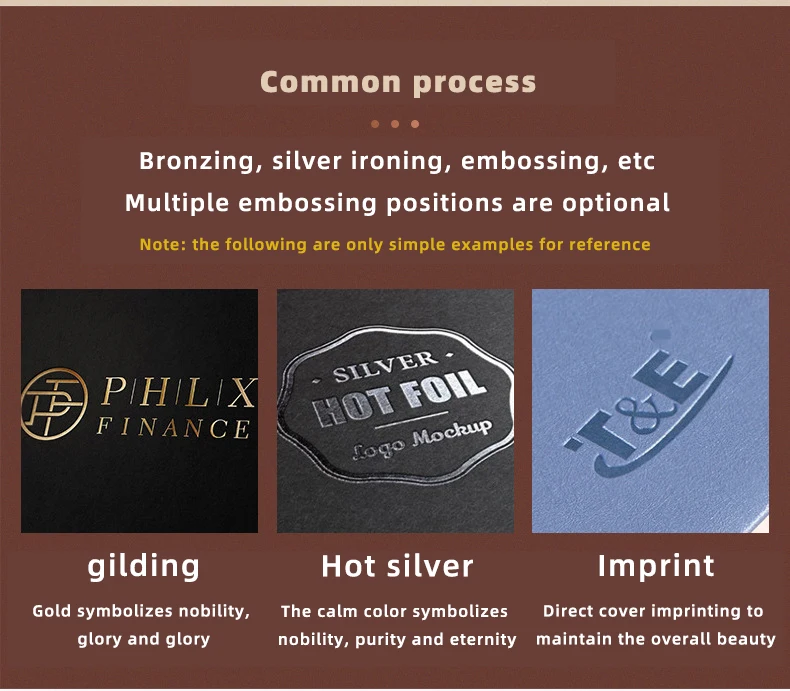 Common process

Bronzing, silver ironing, embossing, etc

Multiple embossing positions are optional

Note: the following are only simple examples for reference

P|H|L|X
FINANCE

SILVER
HOT FOIL
Logo Mockup

T&E

gilding

Gold symbolizes nobility, glory and glory

Hot silver

The calm color symbolizes nobility, purity and eternity

Imprint

Direct cover imprinting to maintain the overall beauty